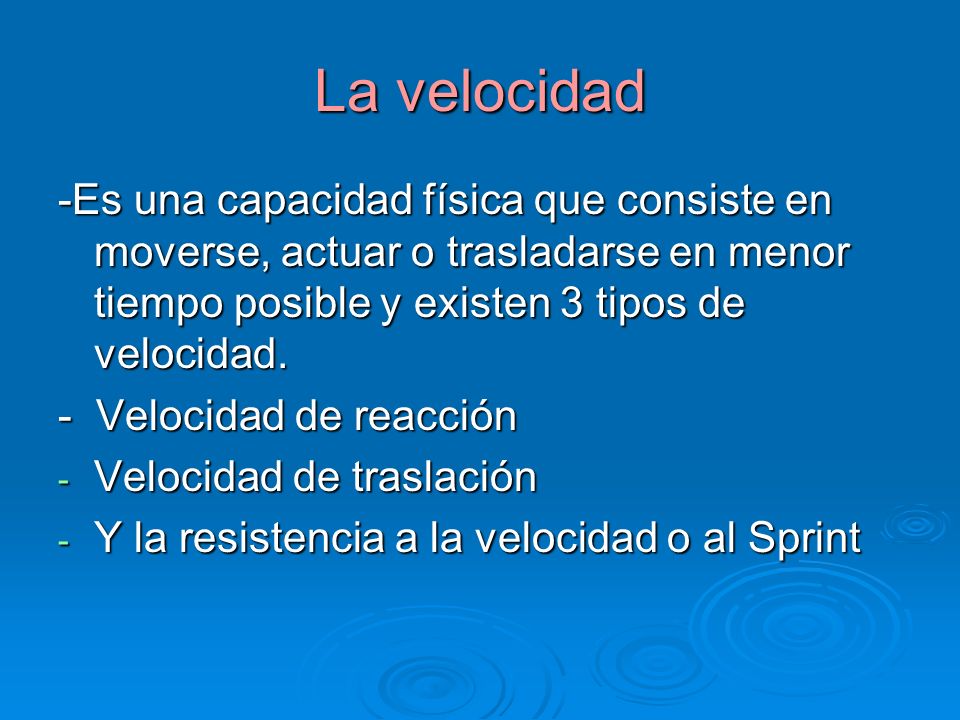 La velocidad

-Es una capacidad física que consiste en moverse, actuar o trasladarse en menor tiempo posible y existen 3 tipos de velocidad.

- Velocidad de reacción
- Velocidad de traslación
- Y la resistencia a la velocidad o al Sprint